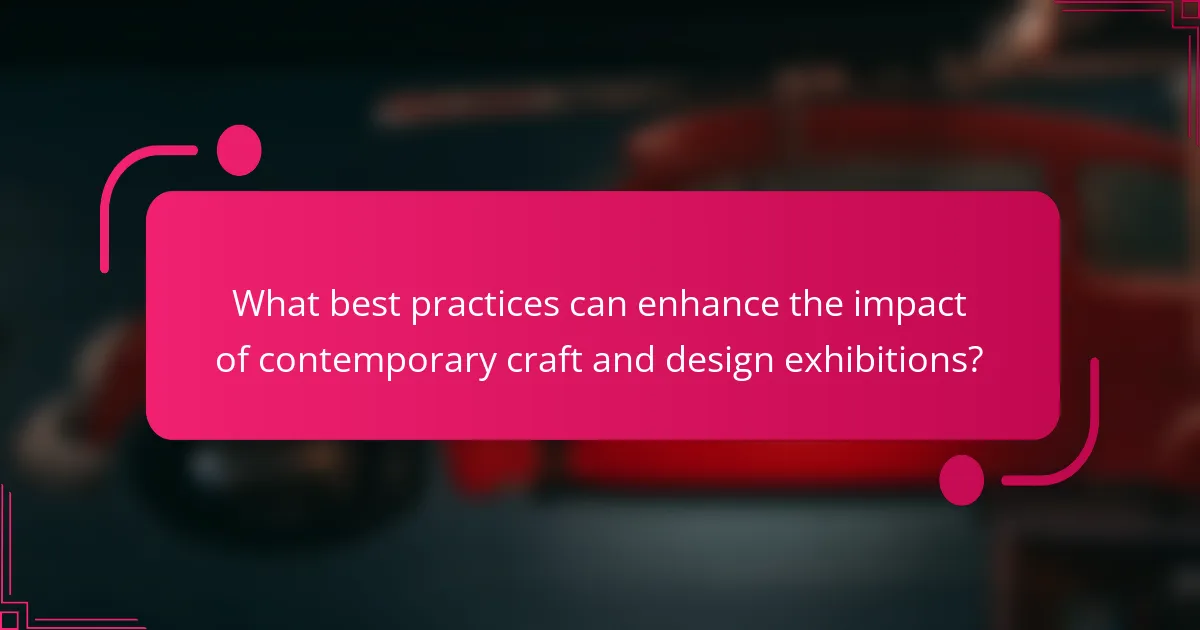 What best practices can enhance the impact of contemporary craft and design exhibitions?